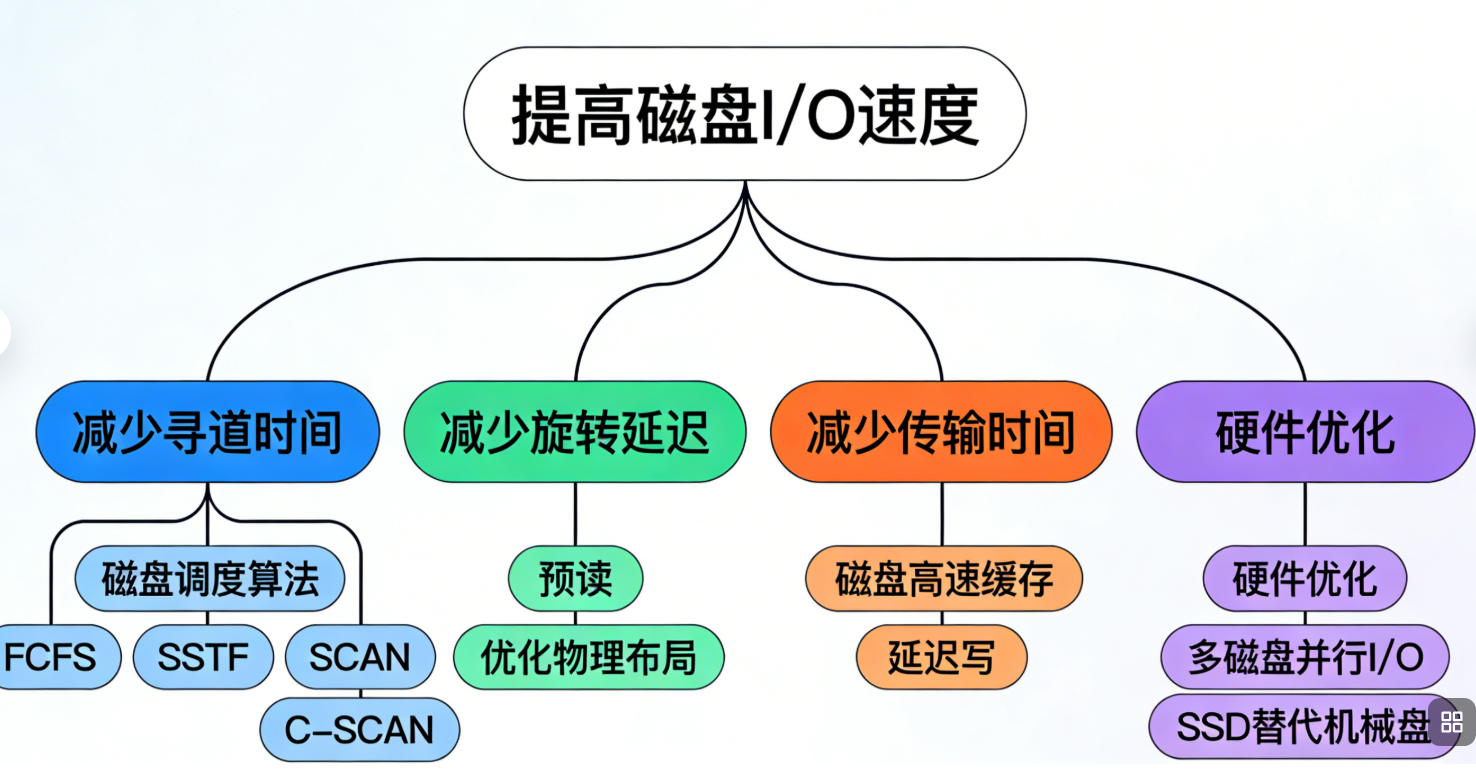 提高磁盘I/O速度

减少寻道时间

磁盘调度算法

FCFS

SSTF

SCAN

C-SCAN

减少旋转延迟

预读

优化物理布局

减少传输时间

磁盘高速缓存

延迟写

硬件优化

硬件优化

多磁盘并行I/O

SSD替代机械盘